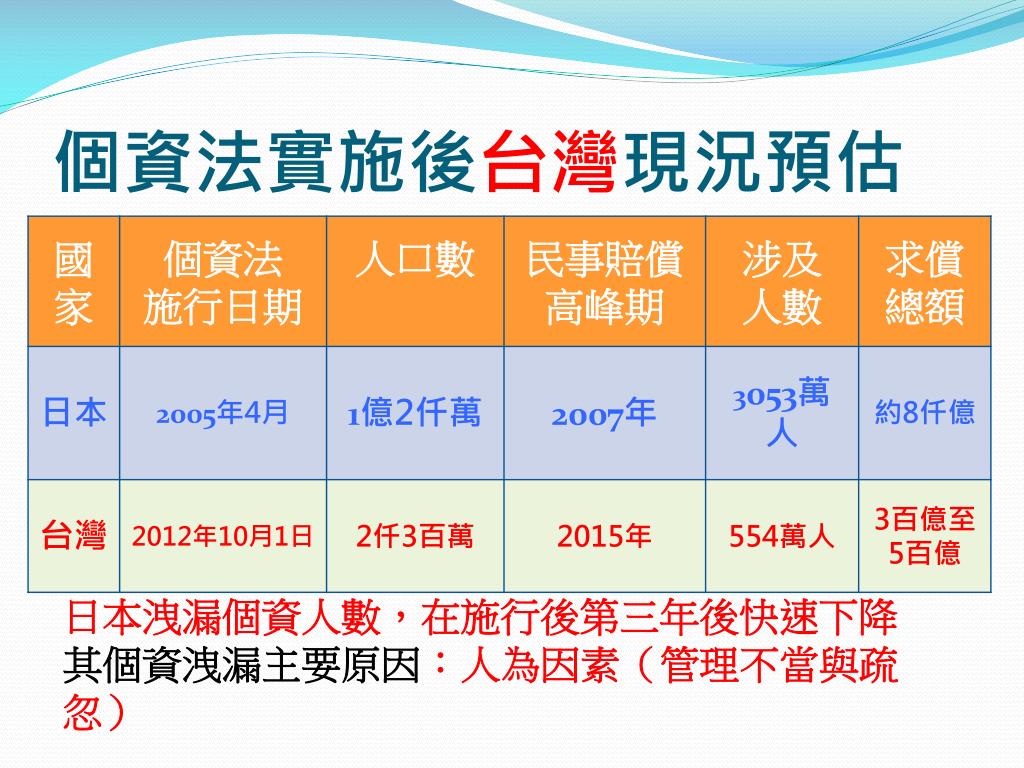 個資法實施後台灣現況預估

| 國家 | 個資法施行日期 | 人口數 | 民事賠償高峰期 | 涉及人數 | 求償總額 |
|---|---|---|---|---|---|
| 日本 | 2005年4月 | 1億2仟萬 | 2007年 | 3053萬人 | 約8仟億 |
| 台灣 | 2012年10月1日 | 2仟3百萬 | 2015年 | 554萬人 | 3百億至5百億 |

日本洩漏個資人數，在施行後第三年後快速下降
其個資洩漏主要原因：人為因素（管理不當與疏忽）